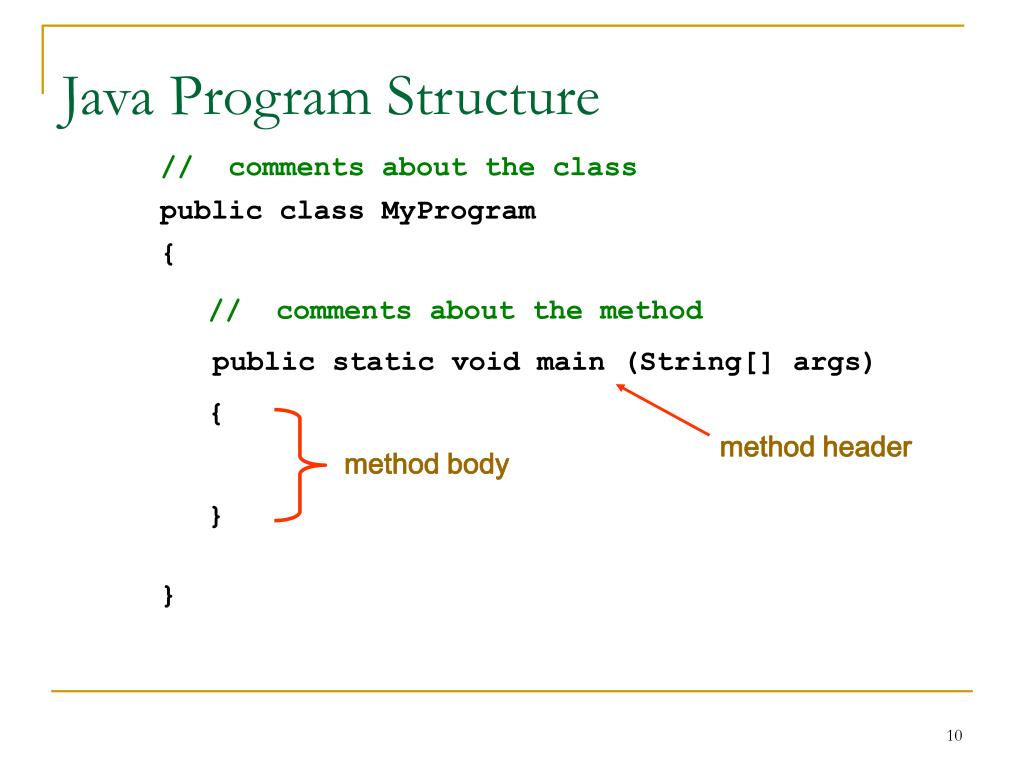 Java Program Structure

// comments about the class
public class MyProgram
{

// comments about the method
public static void main (String[] args)
{

method body

method header

}

}

10